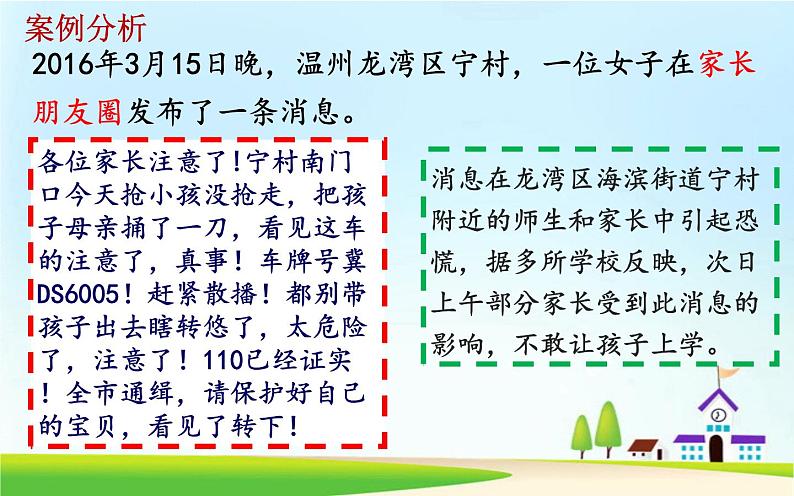 案例分析

2016年3月15日晚，温州龙湾区宁村，一位女子在家长朋友圈发布了一条消息。

各位家长注意了!宁村南门口今天抢小孩没抢走，把孩子母亲捅了一刀，看见这车的注意了，真事！车牌号冀DS6005！赶紧散播！都别带孩子出去瞎转悠了，太危险了，注意了！110已经证实！全市通缉，请保护好自己的宝贝，看见了转下！

消息在龙湾区海滨街道宁村附近的师生和家长中引起恐慌，据多所学校反映，次日上午部分家长受到此消息的影响，不敢让孩子上学。